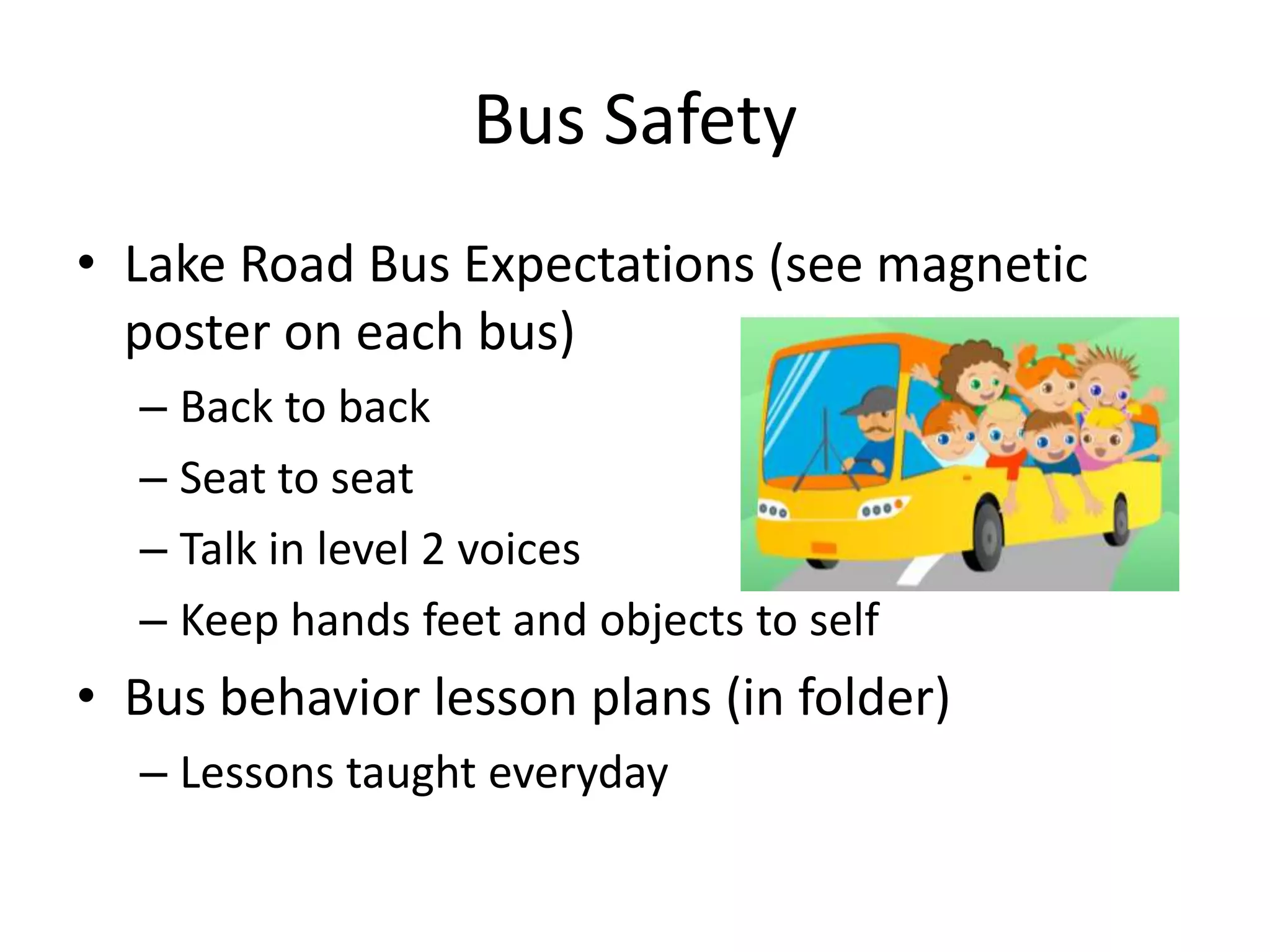 Bus Safety

• Lake Road Bus Expectations (see magnetic poster on each bus)
– Back to back
– Seat to seat
– Talk in level 2 voices
– Keep hands feet and objects to self

• Bus behavior lesson plans (in folder)
– Lessons taught everyday